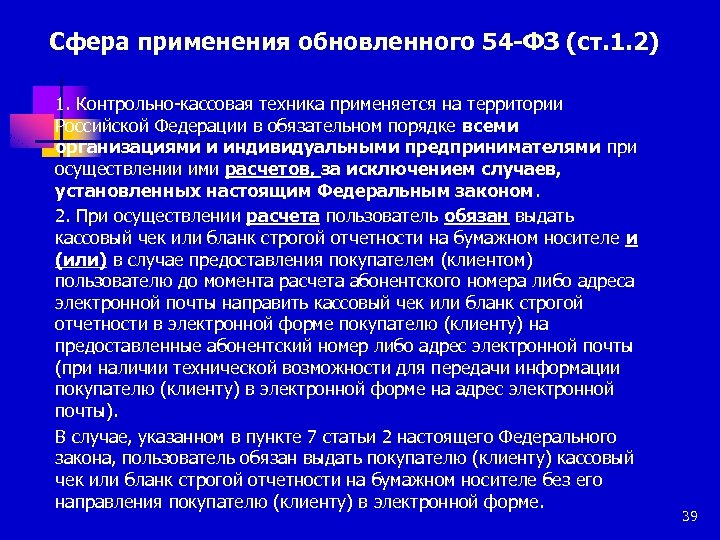 Сфера применения обновленного 54-ФЗ (ст.1.2)

1. Контрольно-кассовая техника применяется на территории Российской Федерации в обязательном порядке всеми организациями и индивидуальными предпринимателями при осуществлении ими расчетов, за исключением случаев, установленных настоящим Федеральным законом.

2. При осуществлении расчета пользователь обязан выдать кассовый чек или бланк строгой отчетности на бумажном носителе и (или) в случае предоставления покупателем (клиентом) пользователю до момента расчета абонентского номера либо адреса электронной почты направить кассовый чек или бланк строгой отчетности в электронной форме покупателю (клиенту) на предоставленные абонентский номер либо адрес электронной почты (при наличии технической возможности для передачи информации покупателю (клиенту) в электронной форме на адрес электронной почты).

В случае, указанном в пункте 7 статьи 2 настоящего Федерального закона, пользователь обязан выдать покупателю (клиенту) кассовый чек или бланк строгой отчетности на бумажном носителе без его направления покупателю (клиенту) в электронной форме.

39